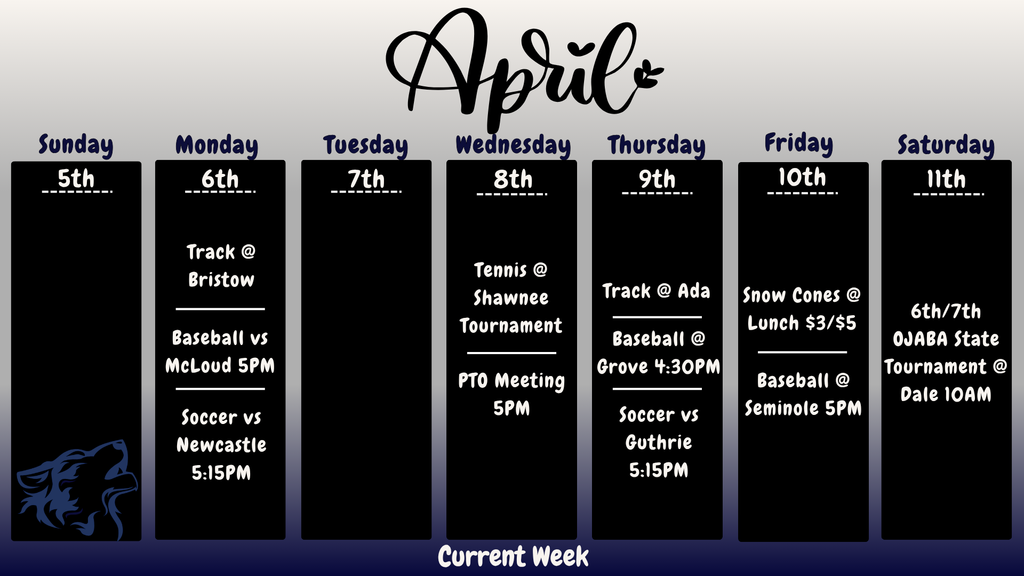 April

Sunday
5th

Monday
6th
Track @ Bristow
Baseball vs McLoud 5PM
Soccer vs Newcastle 5:15PM

Tuesday
7th

Wednesday
8th
Tennis @ Shawnee Tournament
PTO Meeting 5PM

Thursday
9th
Track @ Ada
Baseball @ Grove 4:30PM
Soccer vs Guthrie 5:15PM

Friday
10th
Snow Cones @ Lunch $3/$5
Baseball @ Seminole 5PM

Saturday
11th
6th/7th OJABA State Tournament @ Dale 10AM

Current Week